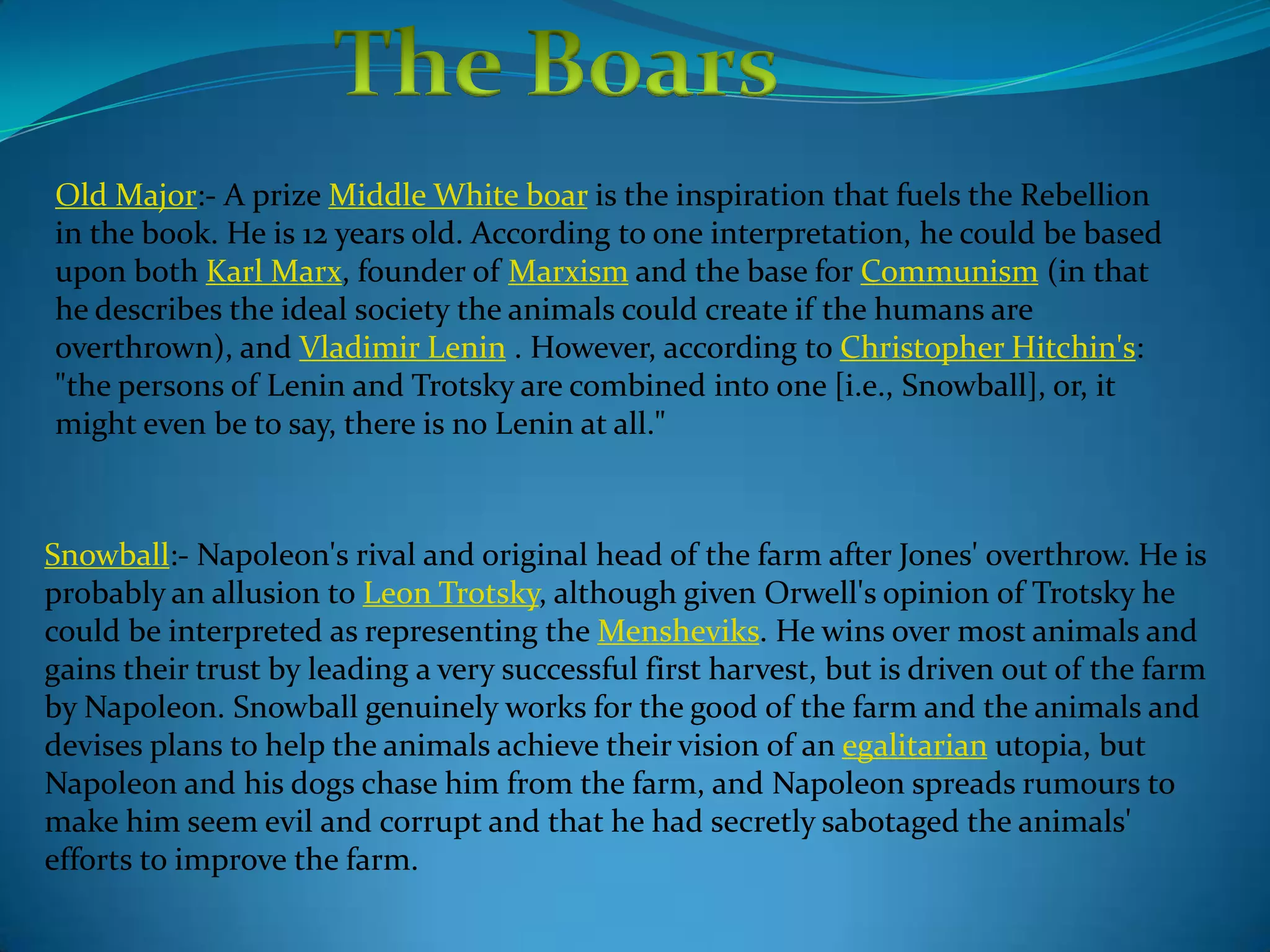 The Boars

Old Major:- A prize Middle White boar is the inspiration that fuels the Rebellion in the book. He is 12 years old. According to one interpretation, he could be based upon both Karl Marx, founder of Marxism and the base for Communism (in that he describes the ideal society the animals could create if the humans are overthrown), and Vladimir Lenin . However, according to Christopher Hitchin's: "the persons of Lenin and Trotsky are combined into one [i.e., Snowball], or, it might even be to say, there is no Lenin at all."

Snowball:- Napoleon's rival and original head of the farm after Jones' overthrow. He is probably an allusion to Leon Trotsky, although given Orwell's opinion of Trotsky he could be interpreted as representing the Mensheviks. He wins over most animals and gains their trust by leading a very successful first harvest, but is driven out of the farm by Napoleon. Snowball genuinely works for the good of the farm and the animals and devises plans to help the animals achieve their vision of an egalitarian utopia, but Napoleon and his dogs chase him from the farm, and Napoleon spreads rumours to make him seem evil and corrupt and that he had secretly sabotaged the animals' efforts to improve the farm.